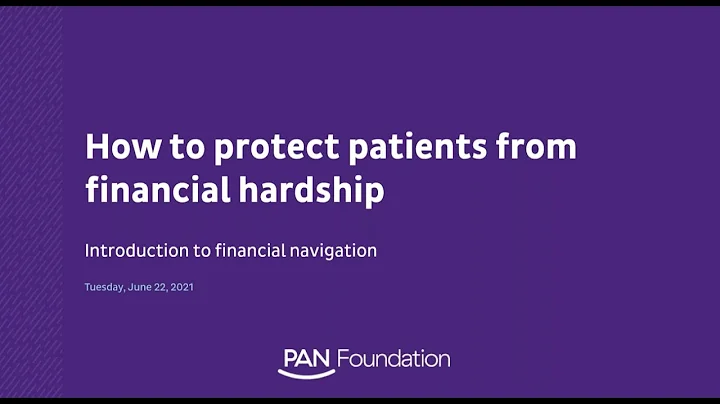 How to protect patients from financial hardship

Introduction to financial navigation

Tuesday, June 22, 2021

PAN Foundation